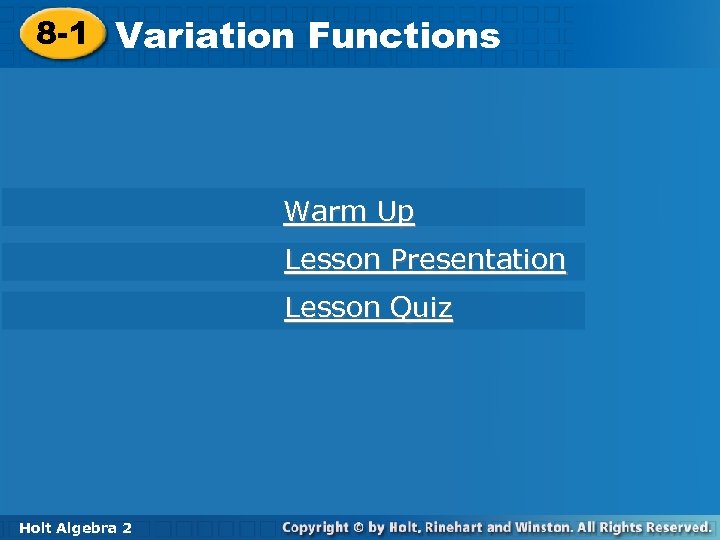 8-1 Variation Functions

Warm Up

Lesson Presentation

Lesson Quiz

Holt Algebra 2

Copyright © by Holt, Rinehart and Winston. All Rights Reserved.